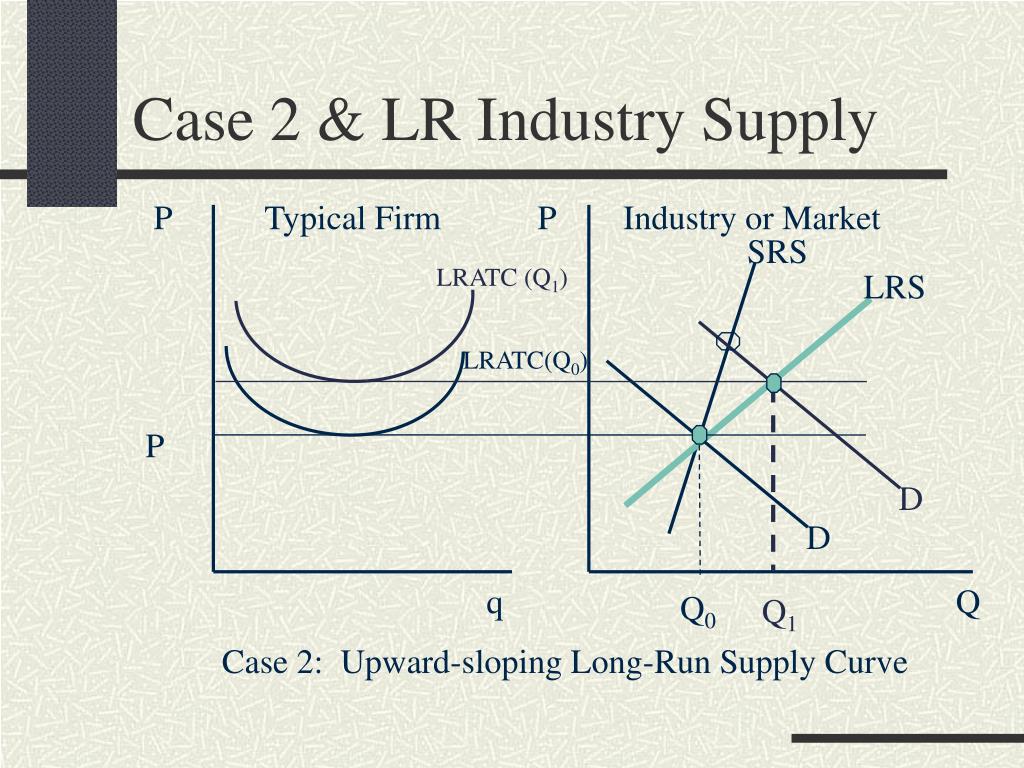 Case 2 & LR Industry Supply

P

Typical Firm

P

Industry or Market

SRS

LRATC ($Q_1$)

LRS

LRATC($Q_0$)

P

D

D

q

$Q_0$

$Q_1$

Q

Case 2: Upward-sloping Long-Run Supply Curve